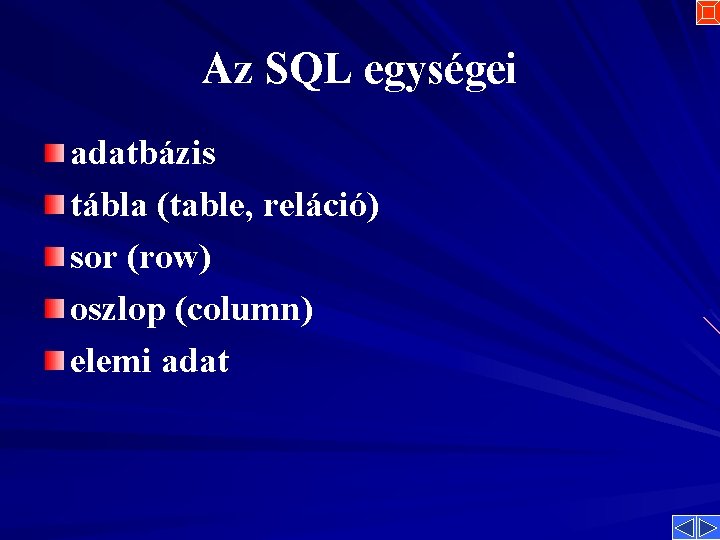 Az SQL egységei

adatbázis
tábla (table, reláció)
sor (row)
oszlop (column)
elemi adat